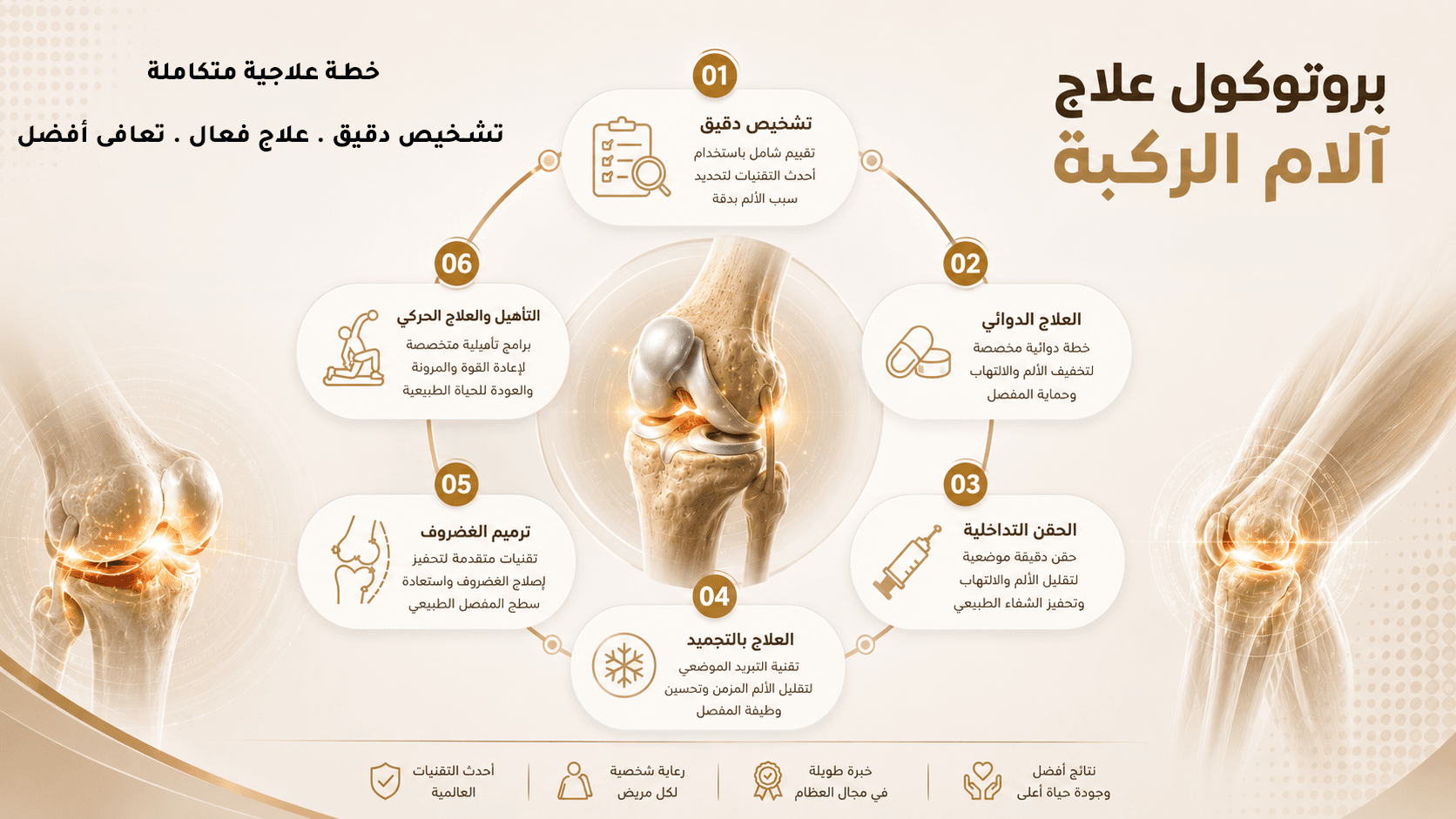 بروتوكول علاج
آلام الركبة

خطة علاجية متكاملة

تشخيص دقيق . علاج فعال . تعافى أفضل

01
تشخيص دقيق
تقييم شامل باستخدام أحدث التقنيات لتحديد سبب الألم بدقة

02
العلاج الدوائي
خطة دوائية مخصصة لتخفيف الألم والالتهاب وحماية المفصل

03
الحقن التداخلية
حقن دقيقة موضعية لتقليل الألم والالتهاب وتحفيز الشفاء الطبيعي

04
العلاج بالتجميد
تقنية التبريد الموضعي لتقليل الألم المزمن وتحسين وظيفة المفصل

05
ترميم الغضروف
تقنيات متقدمة لتحفيز إصلاح الغضروف واستعادة سطح المفصل الطبيعي

06
التأهيل والعلاج الحركي
برامج تأهيلية متخصصة لإعادة القوة والمرونة والعودة للحياة الطبيعية

نتائج أفضل وجودة حياة أعلى

خبرة طويلة في مجال العظام

رعاية شخصية لكل مريض

أحدث التقنيات العالمية